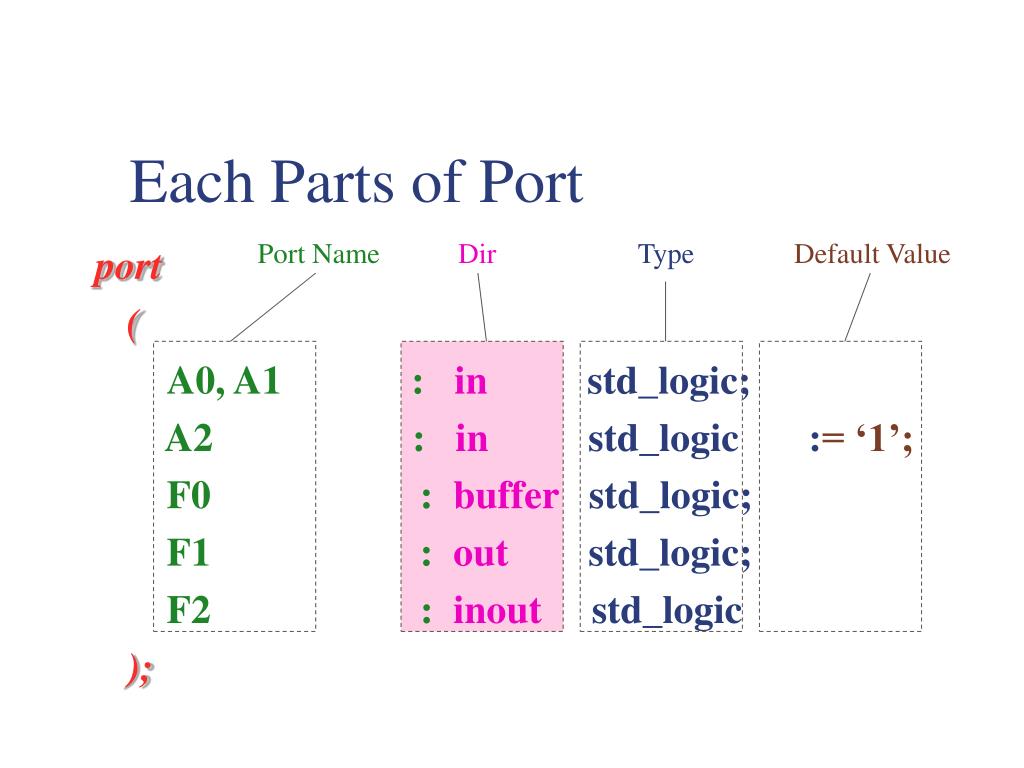 Each Parts of Port

Port Name Dir Type Default Value

port
(
A0, A1 : in std_logic;
A2 : in std_logic := ‘1’;
F0 : buffer std_logic;
F1 : out std_logic;
F2 : inout std_logic
);